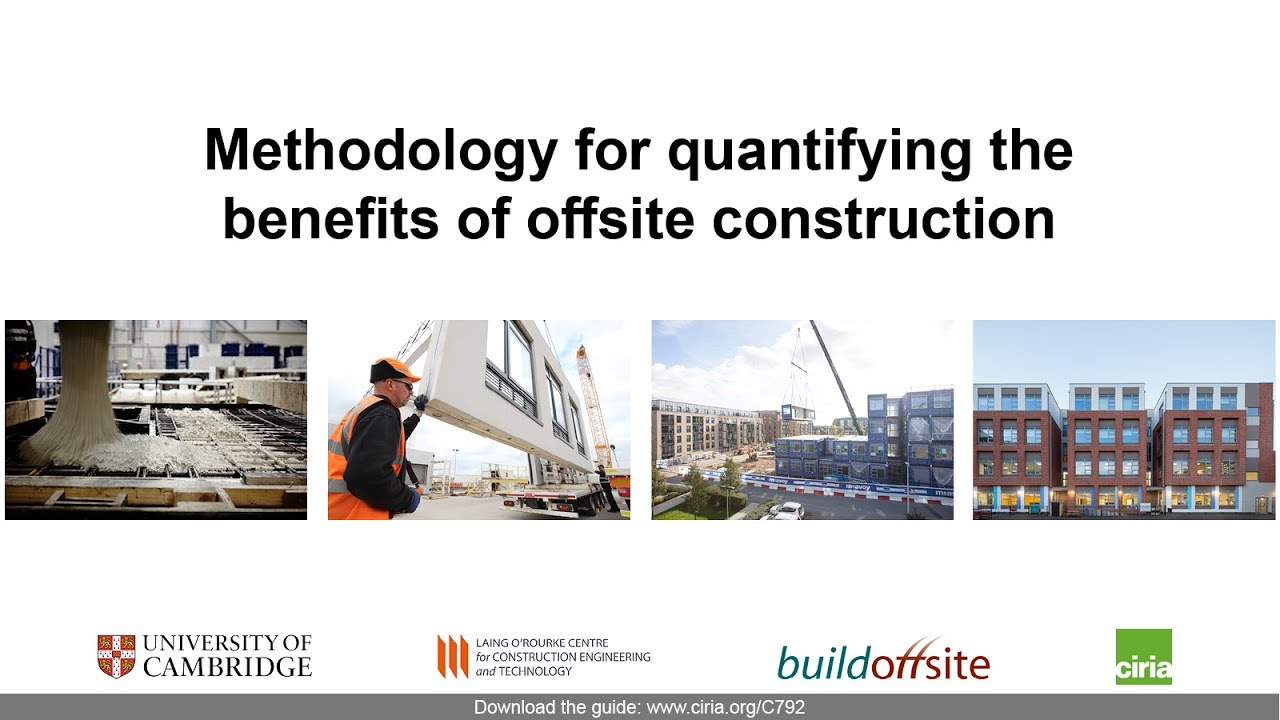 Methodology for quantifying the benefits of offsite construction

UNIVERSITY OF CAMBRIDGE

LAING O'ROURKE CENTRE for CONSTRUCTION ENGINEERING and TECHNOLOGY

buildoffsite

ciria

Download the guide: www.ciria.org/C792